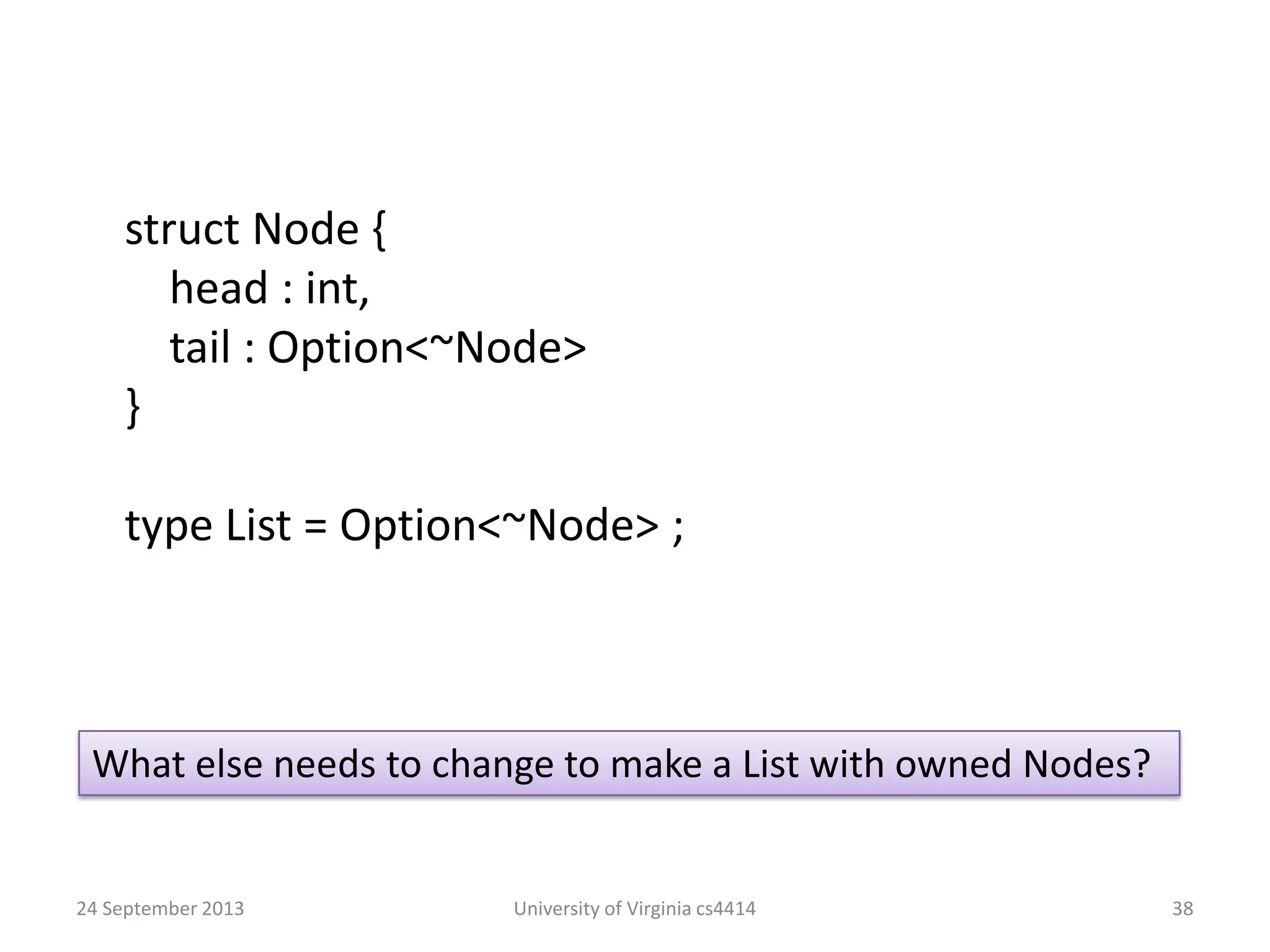 struct Node {
    head : int,
    tail : Option<~Node>
}

type List = Option<~Node> ;

What else needs to change to make a List with owned Nodes?

24 September 2013

University of Virginia cs4414

38